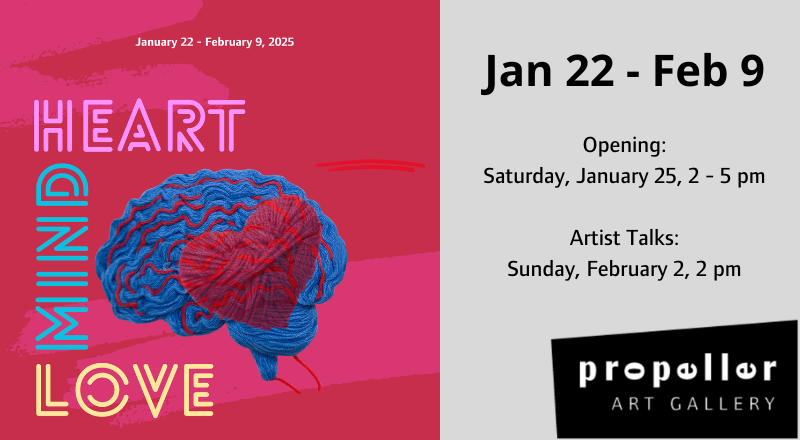 January 22 - February 9, 2025

HEART

MIND

LOVE

Jan 22 - Feb 9

Opening:
Saturday, January 25, 2 - 5 pm

Artist Talks:
Sunday, February 2, 2 pm

propeller
ART GALLERY